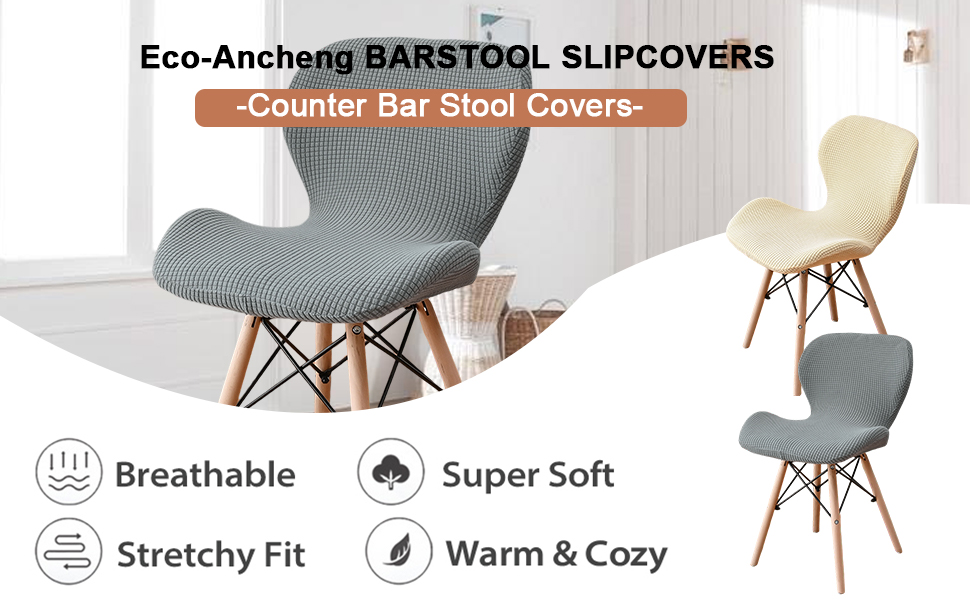 Eco-Ancheng BARSTOOL SLIPCOVERS
-Counter Bar Stool Covers-

Breathable
Super Soft
Stretchy Fit
Warm & Cozy